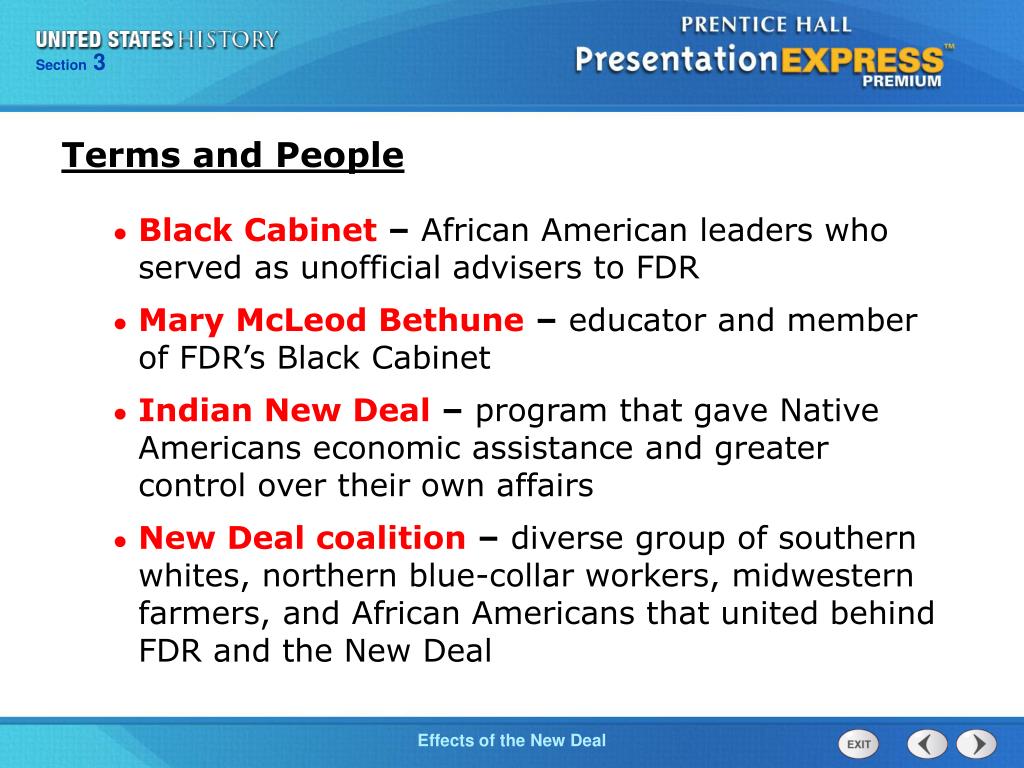 UNITED STATES HISTORY
Section 3

PRENTICE HALL
PresentationEXPRESS™
PREMIUM

Terms and People

• Black Cabinet – African American leaders who served as unofficial advisers to FDR

• Mary McLeod Bethune – educator and member of FDR’s Black Cabinet

• Indian New Deal – program that gave Native Americans economic assistance and greater control over their own affairs

• New Deal coalition – diverse group of southern whites, northern blue-collar workers, midwestern farmers, and African Americans that united behind FDR and the New Deal

Effects of the New Deal

EXIT